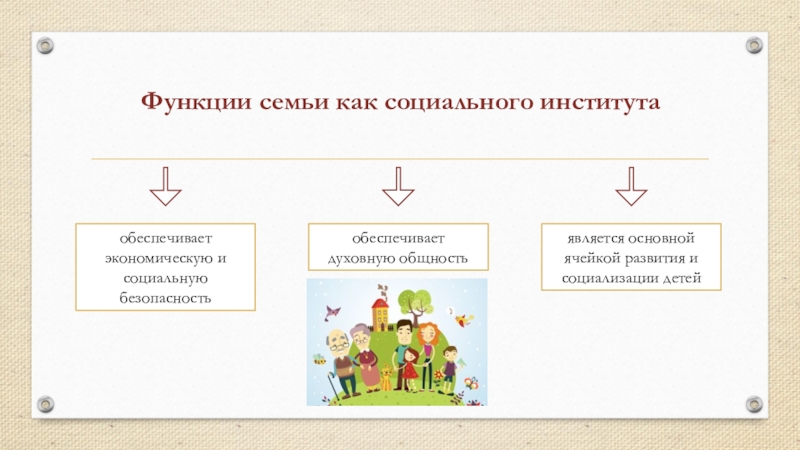 Функции семьи как социального института

обеспечивает экономическую и социальную безопасность

обеспечивает духовную общность

является основной ячейкой развития и социализации детей